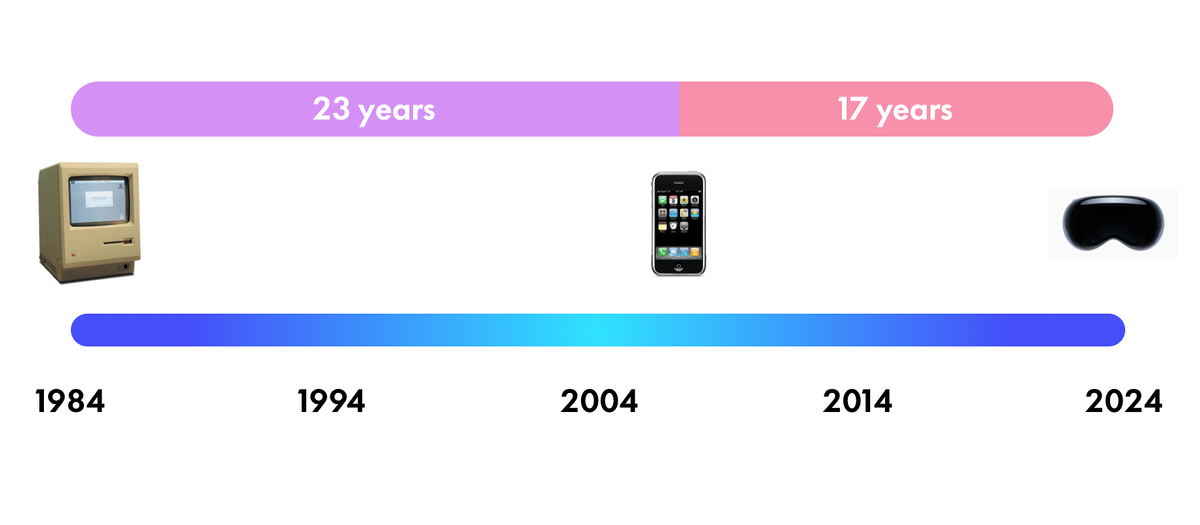 23 years

17 years

1984

1994

2004

2014

2024